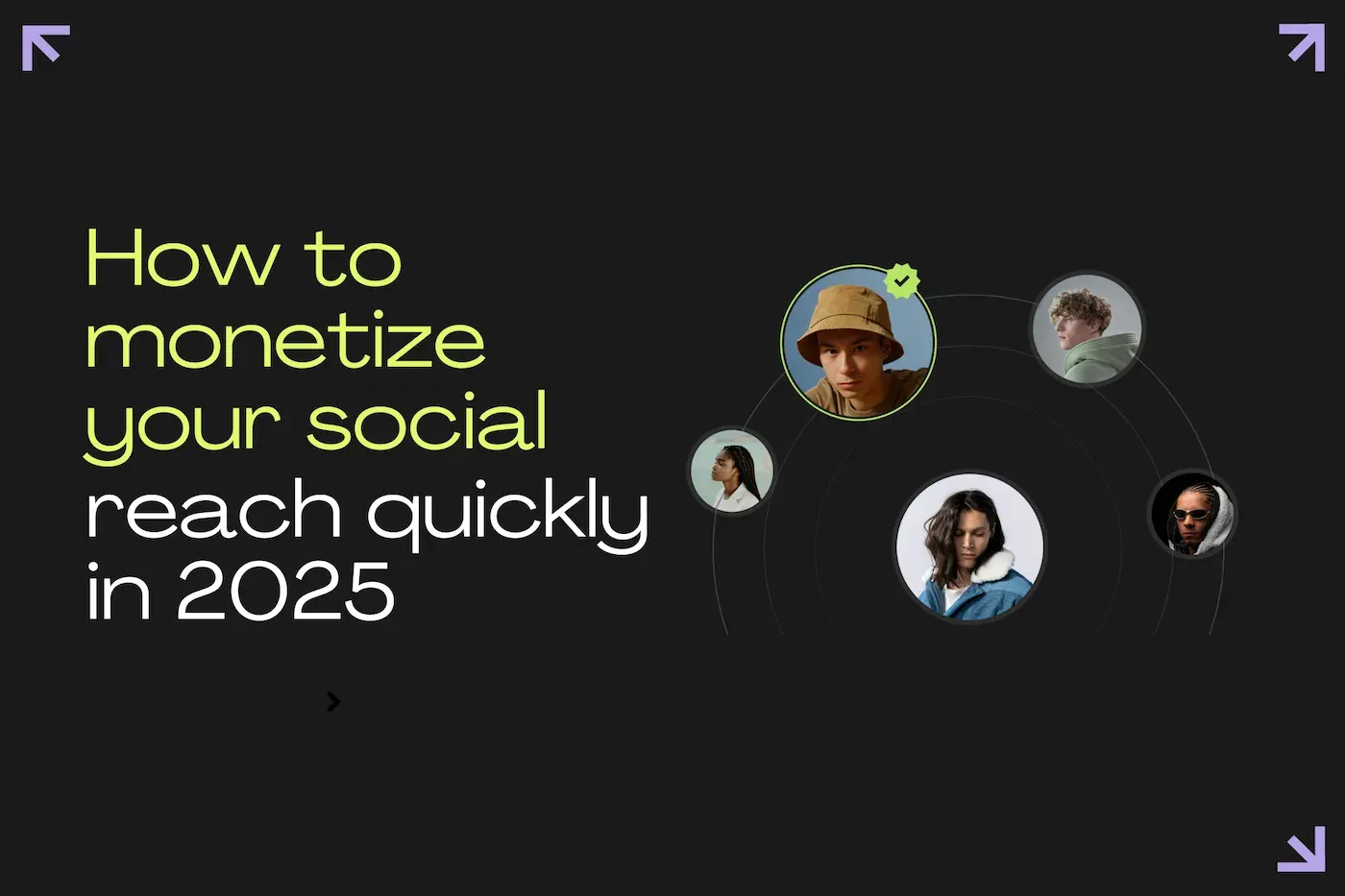 How to monetize your social reach quickly in 2025